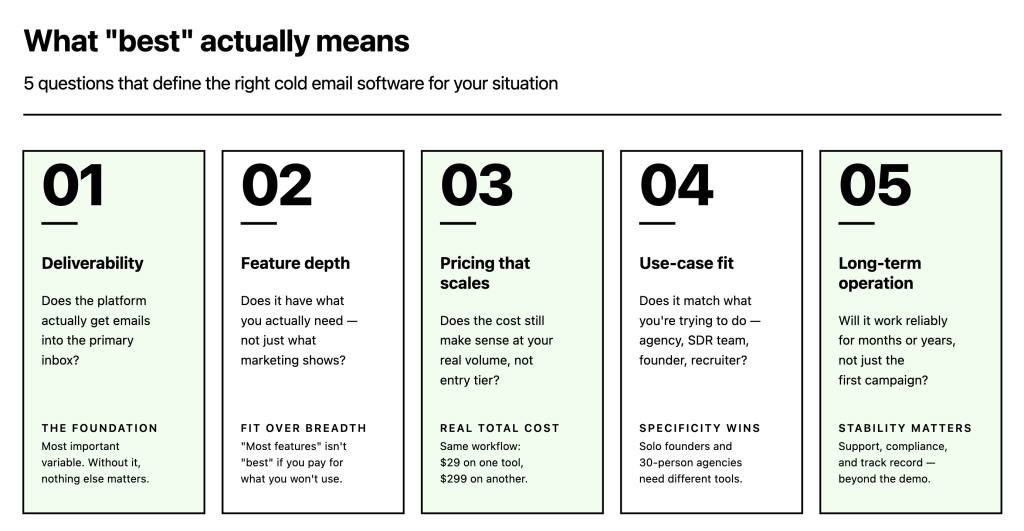 What "best" actually means

5 questions that define the right cold email software for your situation

01

Deliverability

Does the platform actually get emails into the primary inbox?

THE FOUNDATION
Most important variable. Without it, nothing else matters.

02

Feature depth

Does it have what you actually need — not just what marketing shows?

FIT OVER BREADTH
"Most features" isn't "best" if you pay for what you won't use.

03

Pricing that scales

Does the cost still make sense at your real volume, not entry tier?

REAL TOTAL COST
Same workflow: $29 on one tool, $299 on another.

04

Use-case fit

Does it match what you're trying to do — agency, SDR team, founder, recruiter?

SPECIFICITY WINS
Solo founders and 30-person agencies need different tools.

05

Long-term operation

Will it work reliably for months or years, not just the first campaign?

STABILITY MATTERS
Support, compliance, and track record — beyond the demo.